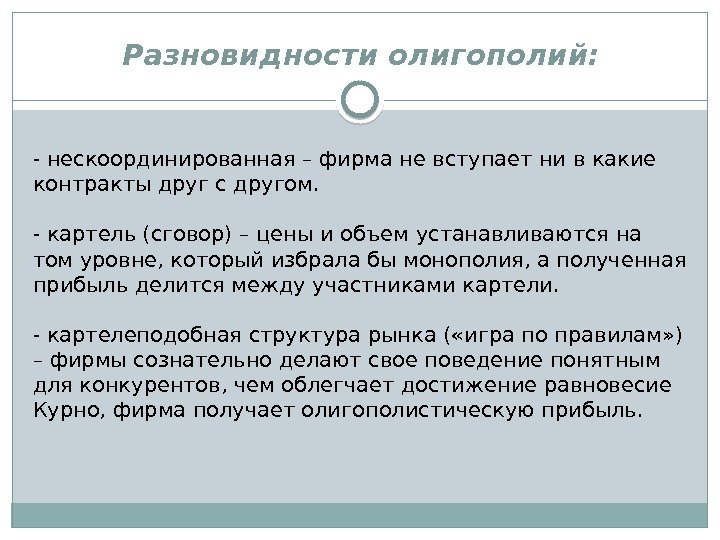 Разновидности олигополий:

- нескоординированная – фирма не вступает ни в какие контракты друг с другом.

- картель (сговор) – цены и объем устанавливаются на том уровне, который избрала бы монополия, а полученная прибыль делится между участниками картели.

- картелеподобная структура рынка («игра по правилам») – фирмы сознательно делают свое поведение понятным для конкурентов, чем облегчает достижение равновесие Курно, фирма получает олигополистическую прибыль.